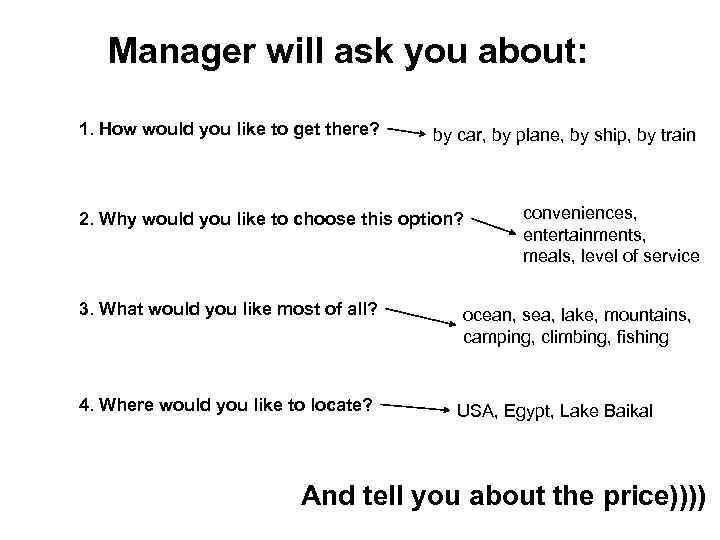 Manager will ask you about:

1. How would you like to get there? by car, by plane, by ship, by train

2. Why would you like to choose this option? conveniences, entertainments, meals, level of service

3. What would you like most of all? ocean, sea, lake, mountains, camping, climbing, fishing

4. Where would you like to locate? USA, Egypt, Lake Baikal

And tell you about the price))))